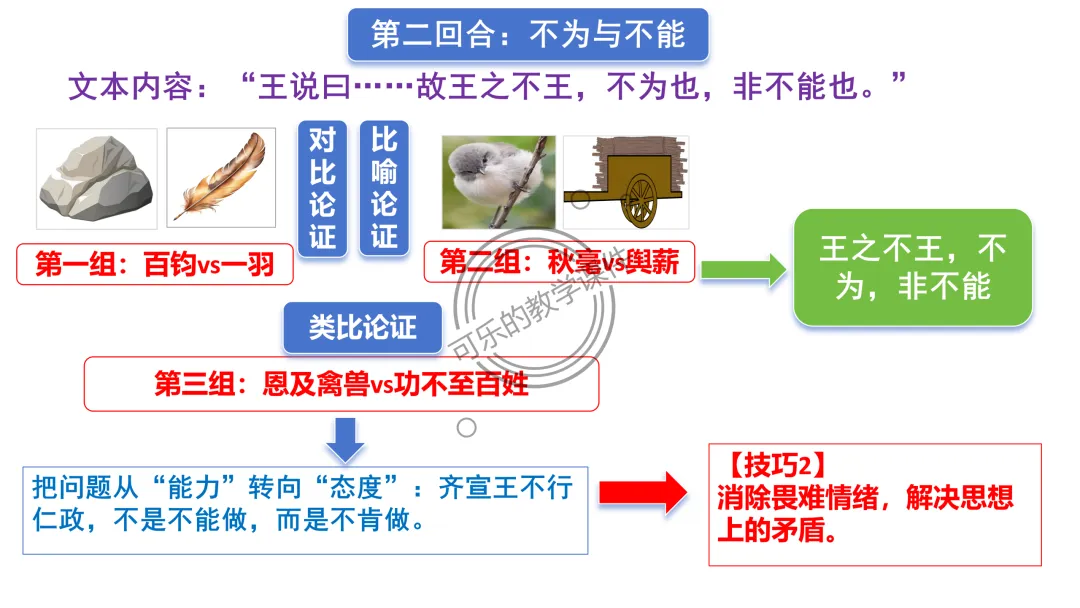 第二回合：不为与不能

文本内容：“王说曰……故王之不王，不为也，非不能也。”

对比论证

比喻论证

第一组：百钧vs一羽

第二组：秋毫vs舆薪

王之不王，不为，非不能

类比论证

第三组：恩及禽兽vs功不至百姓

可乐的教学课件

把问题从“能力”转向“态度”：齐宣王不行仁政，不是不能做，而是不肯做。

【技巧2】
消除畏难情绪，解决思想上的矛盾。